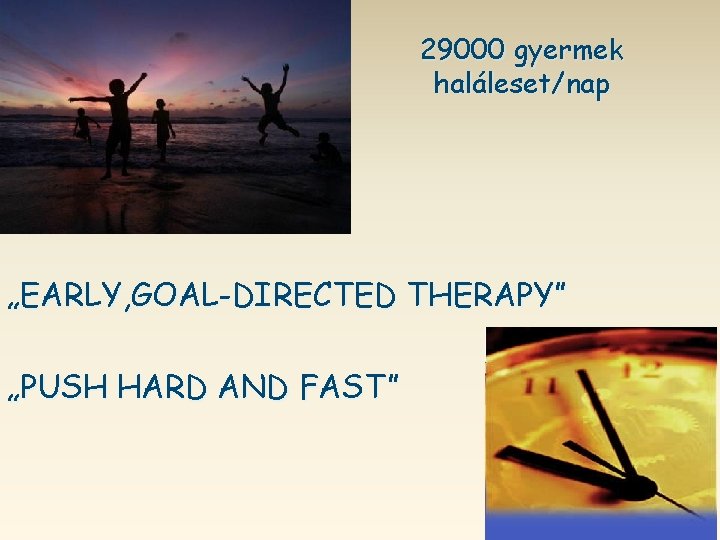 29000 gyermek haláleset/nap

„EARLY,GOAL-DIRECTED THERAPY"

„PUSH HARD AND FAST"

11

12